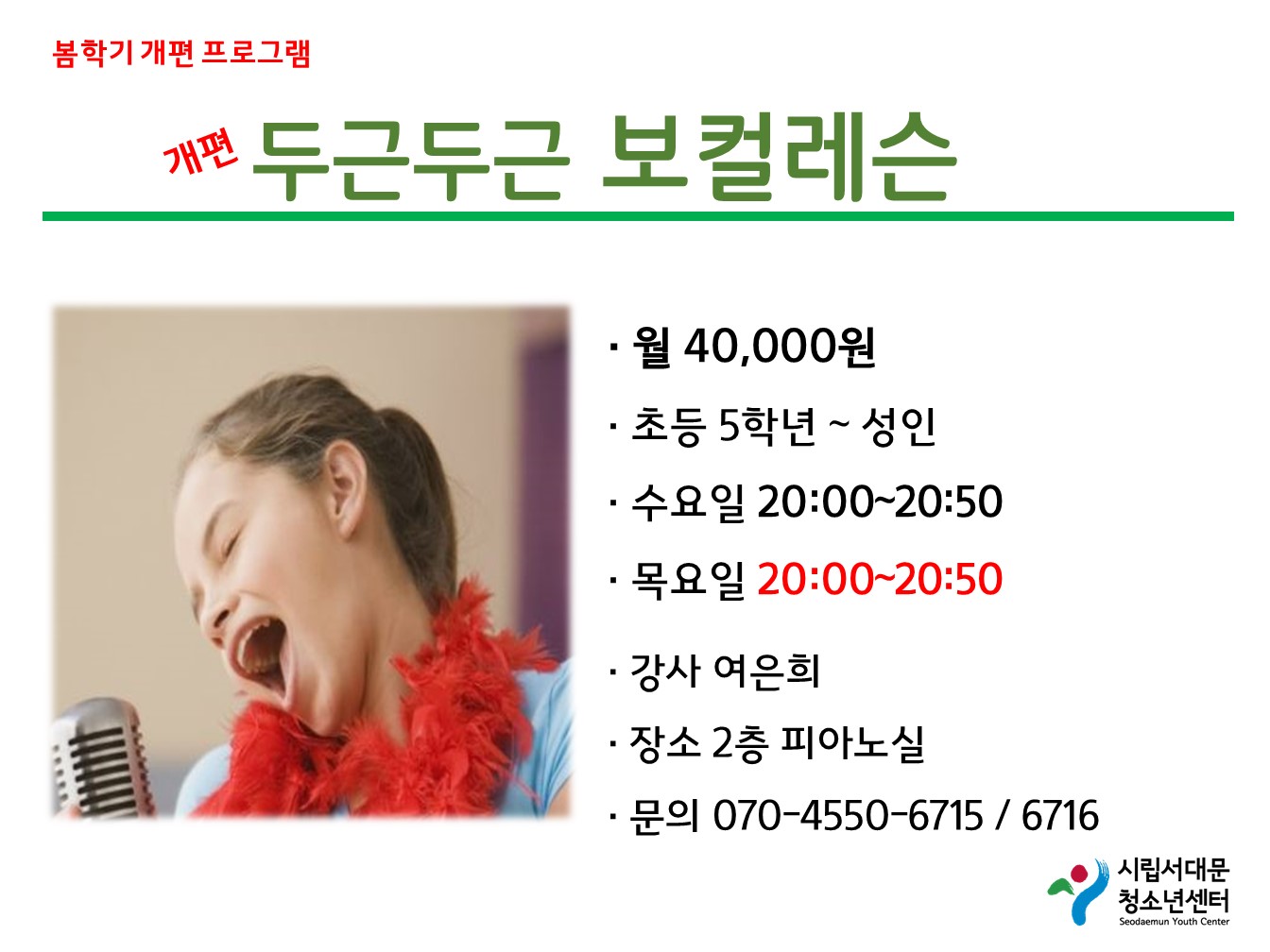 봄학기 개편 프로그램

개편 두근두근 보컬레슨

· 월 40,000원

· 초등 5학년 ~ 성인

· 수요일 20:00~20:50

· 목요일 20:00~20:50

· 강사 여은희

· 장소 2층 피아노실

· 문의 070-4550-6715 / 6716

시립서대문 청소년센터
Seodaemun Youth Center